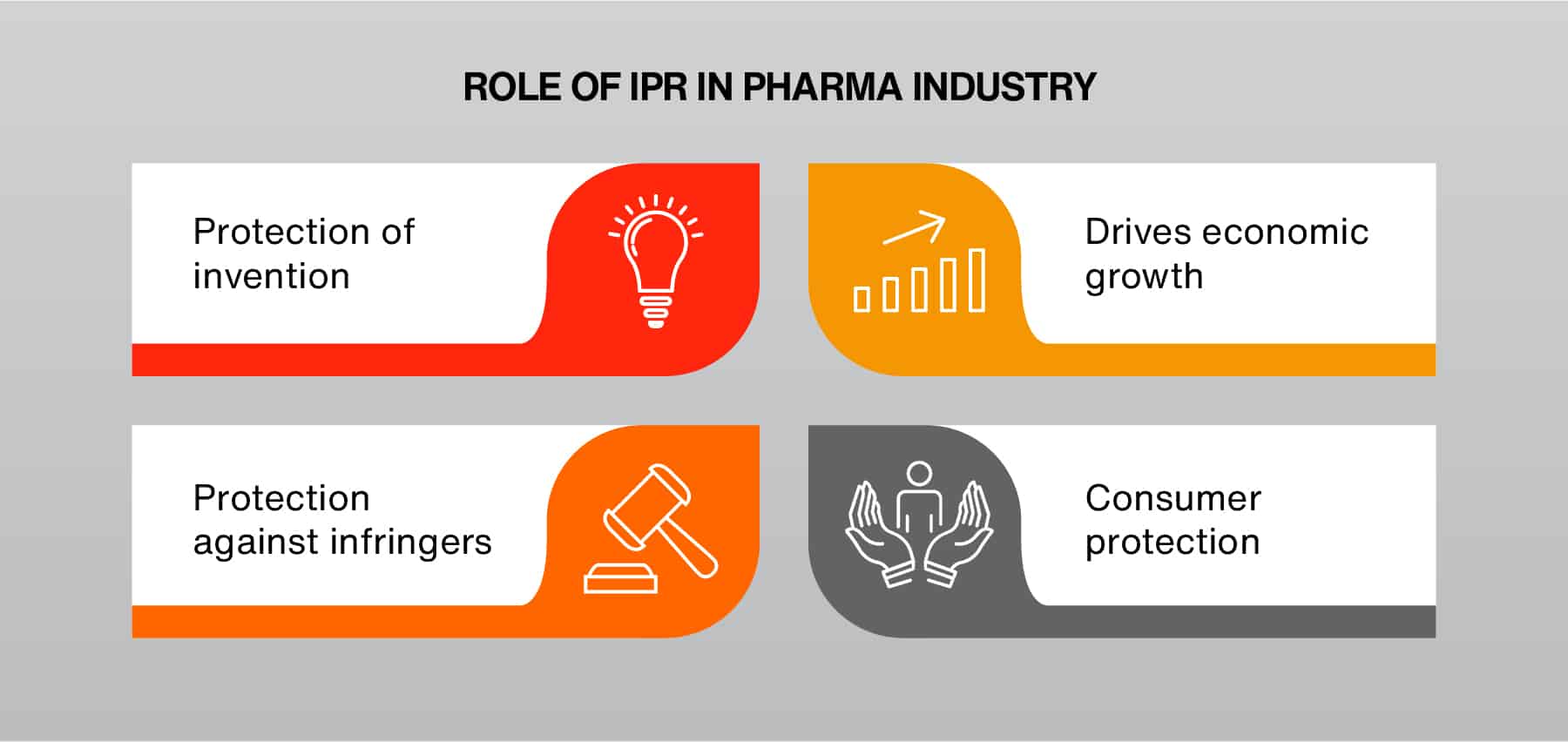 ROLE OF IPR IN PHARMA INDUSTRY

Protection of invention

Drives economic growth

Protection against infringers

Consumer protection